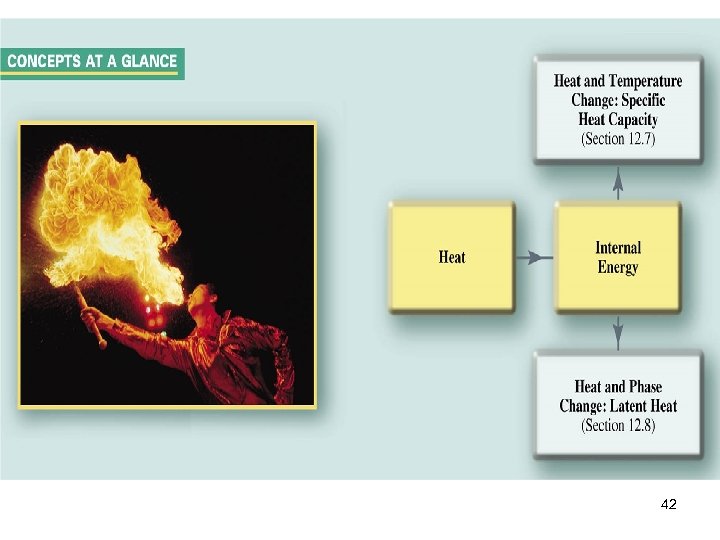 CONCEPTS AT A GLANCE

Heat and Temperature Change: Specific Heat Capacity (Section 12.7)

Heat

Internal Energy

Heat and Phase Change: Latent Heat (Section 12.8)

42